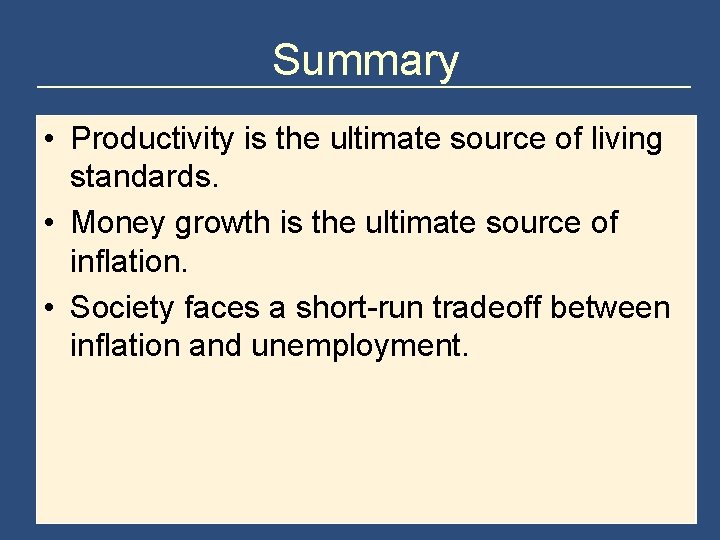 Summary

• Productivity is the ultimate source of living standards.

• Money growth is the ultimate source of inflation.

• Society faces a short-run tradeoff between inflation and unemployment.